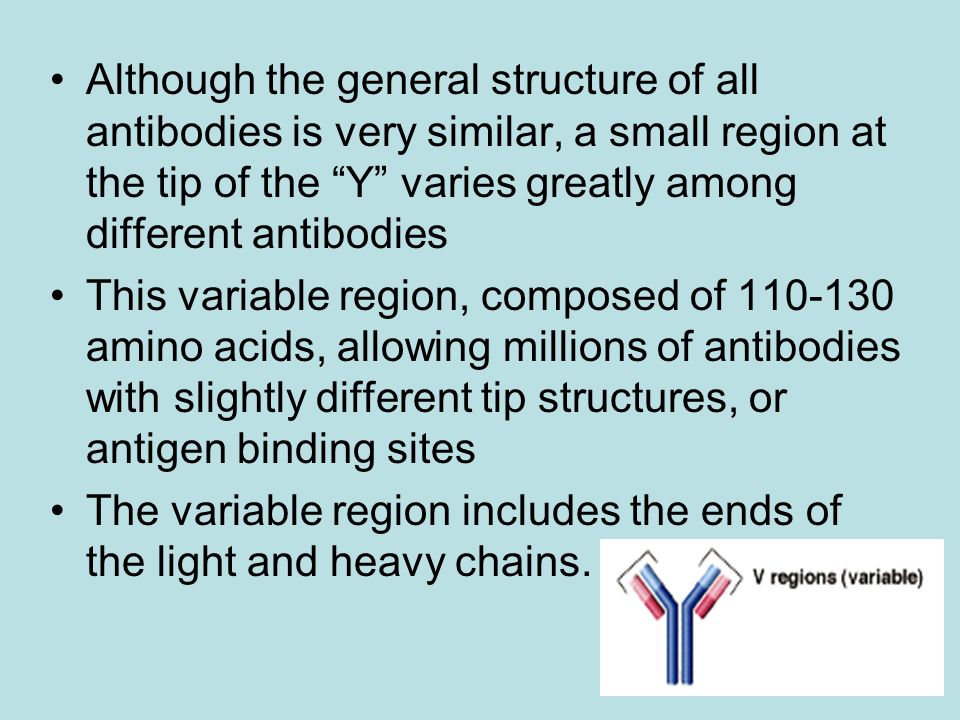 • Although the general structure of all antibodies is very similar, a small region at the tip of the “Y” varies greatly among different antibodies

• This variable region, composed of 110-130 amino acids, allowing millions of antibodies with slightly different tip structures, or antigen binding sites

• The variable region includes the ends of the light and heavy chains.

V regions (variable)